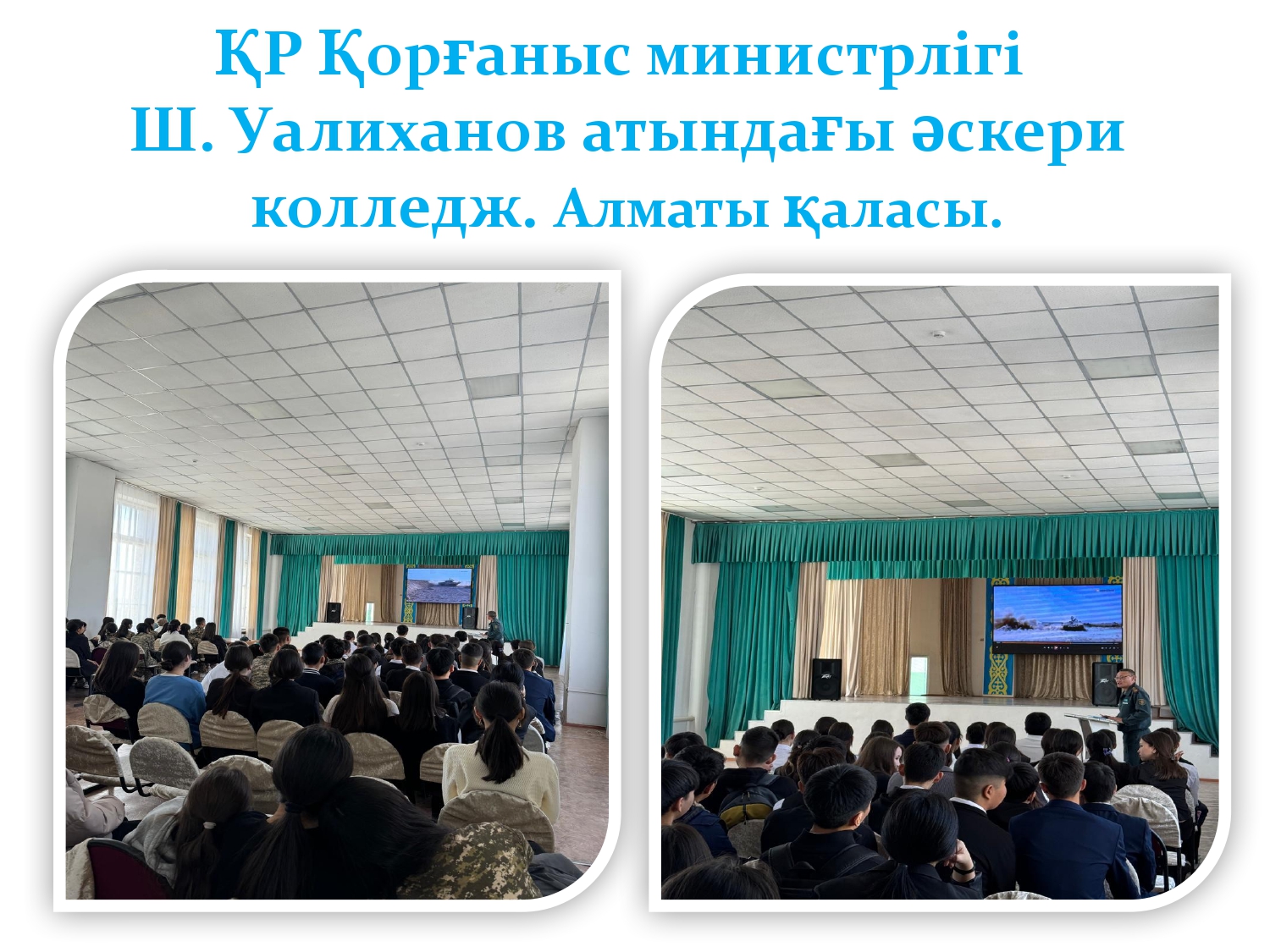 ҚР Қорғаныс министрлігі
Ш. Уалиханов атындағы әскери колледж. Алматы қаласы.